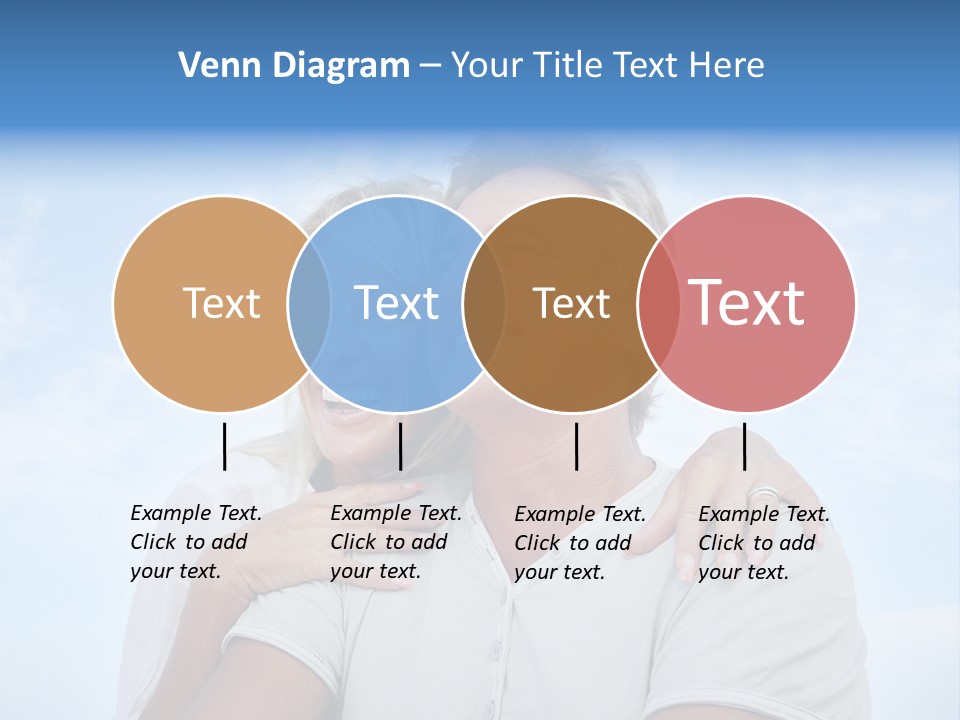 Venn Diagram – Your Title Text Here

Text

Text

Text

Text

Example Text. Click to add your text.

Example Text. Click to add your text.

Example Text. Click to add your text.

Example Text. Click to add your text.